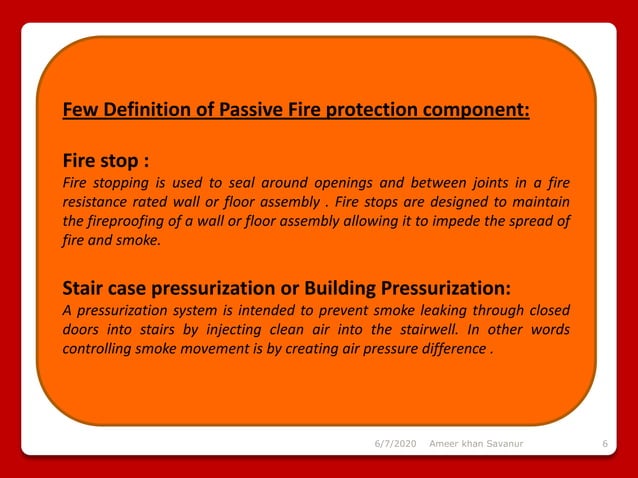 Few Definition of Passive Fire protection component:

Fire stop :
Fire stopping is used to seal around openings and between joints in a fire resistance rated wall or floor assembly . Fire stops are designed to maintain the fireproofing of a wall or floor assembly allowing it to impede the spread of fire and smoke.

Stair case pressurization or Building Pressurization:
A pressurization system is intended to prevent smoke leaking through closed doors into stairs by injecting clean air into the stairwell. In other words controlling smoke movement is by creating air pressure difference .

6/7/2020 Ameer khan Savanur 6